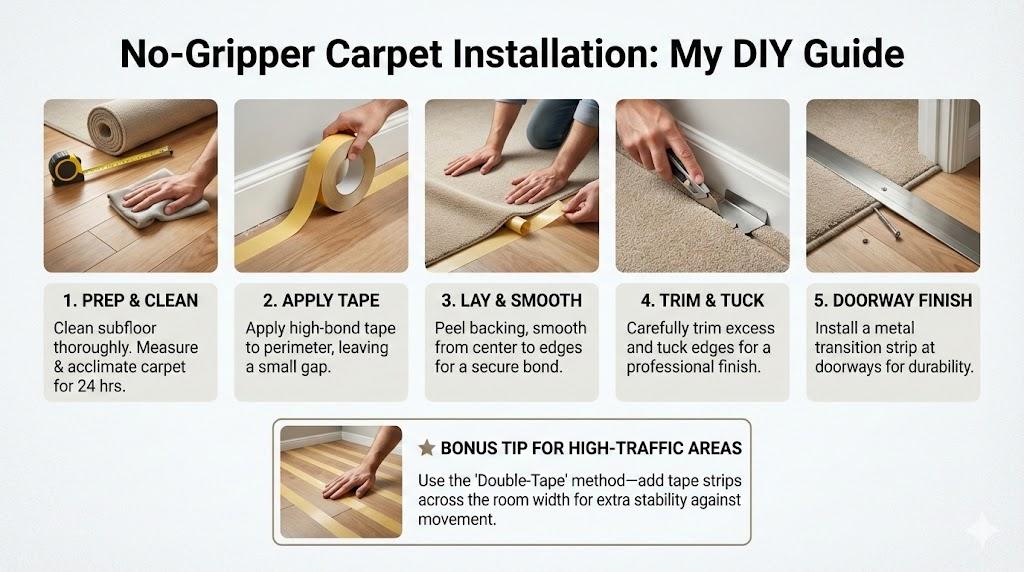 No-Gripper Carpet Installation: My DIY Guide

1. PREP & CLEAN
Clean subfloor thoroughly. Measure & acclimate carpet for 24 hrs.

2. APPLY TAPE
Apply high-bond tape to perimeter, leaving a small gap.

3. LAY & SMOOTH
Peel backing, smooth from center to edges for a secure bond.

4. TRIM & TUCK
Carefully trim excess and tuck edges for a professional finish.

5. DOORWAY FINISH
Install a metal transition strip at doorways for durability.

★ BONUS TIP FOR HIGH-TRAFFIC AREAS
Use the 'Double-Tape' method—add tape strips across the room width for extra stability against movement.